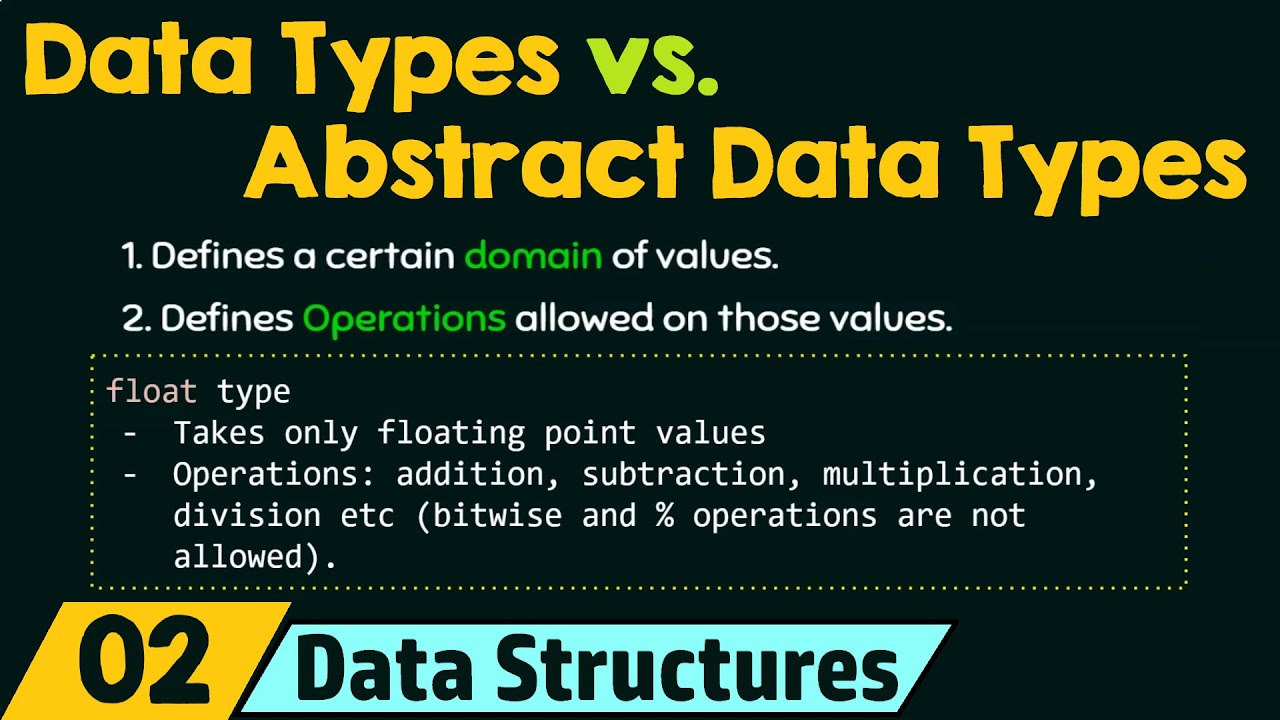 Data Types vs.
Abstract Data Types

1. Defines a certain domain of values.

2. Defines Operations allowed on those values.

float type
- Takes only floating point values
- Operations: addition, subtraction, multiplication, division etc (bitwise and % operations are not allowed).

02 Data Structures